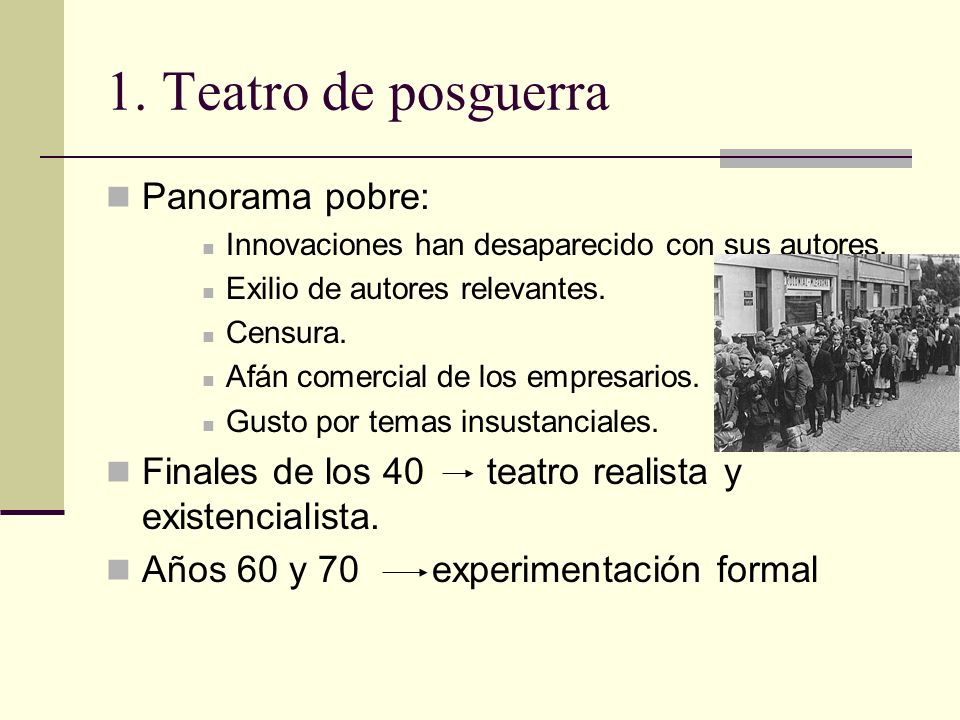 1. Teatro de posguerra

Panorama pobre:

Innovaciones han desaparecido con sus autores.

Exilio de autores relevantes.

Censura.

Afán comercial de los empresarios.

Gusto por temas insustanciales.

Finales de los 40 → teatro realista y existencialista.

Años 60 y 70 → experimentación formal